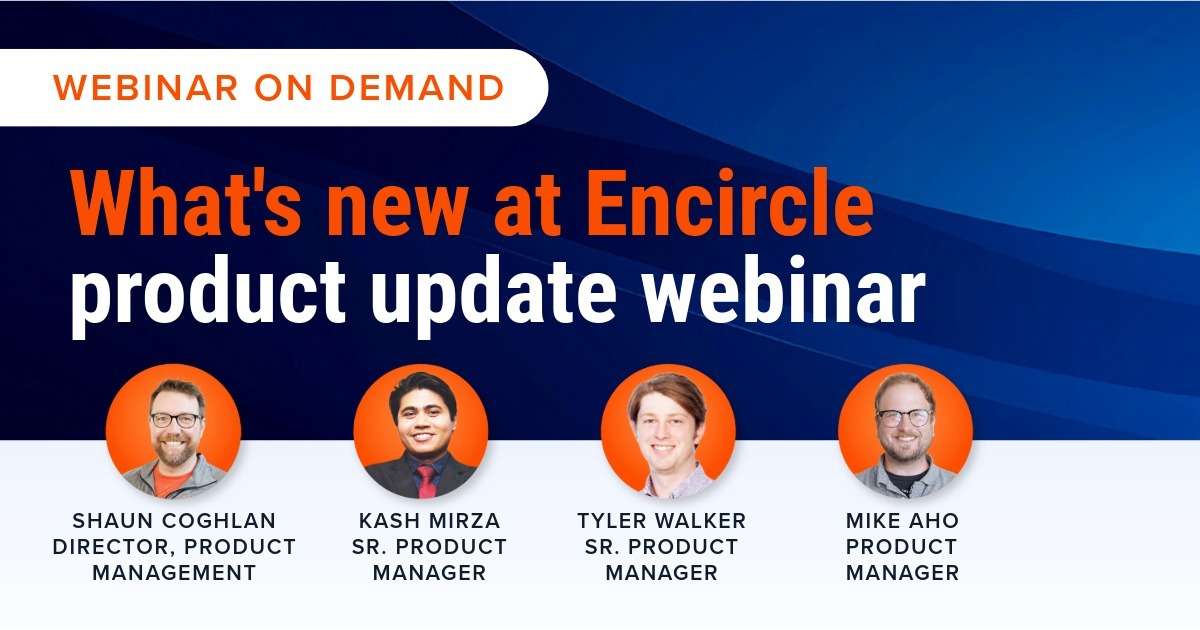 WEBINAR ON DEMAND

What's new at Encircle product update webinar

SHAUN COGHLAN
DIRECTOR, PRODUCT MANAGEMENT

KASH MIRZA
SR. PRODUCT MANAGER

TYLER WALKER
SR. PRODUCT MANAGER

MIKE AHO
PRODUCT MANAGER